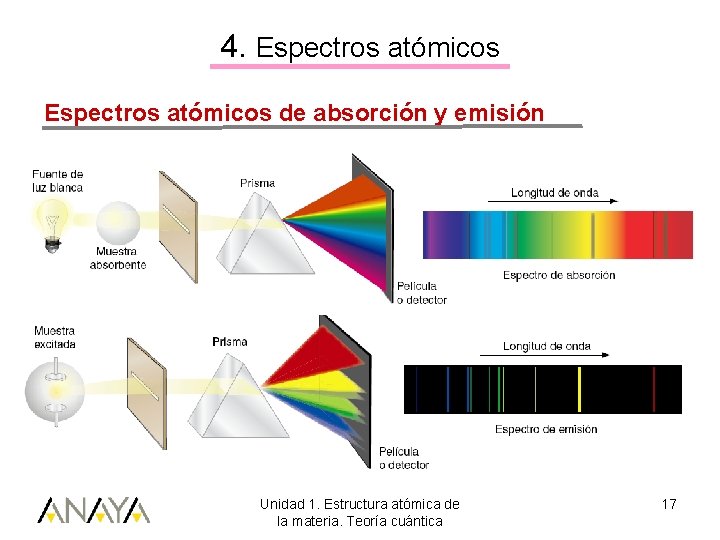 4. Espectros atómicos

Espectros atómicos de absorción y emisión

Fuente de luz blanca

Muestra absorbente

Prisma

Película o detector

Longitud de onda

Espectro de absorción

Muestra excitada

Prisma

Película o detector

Longitud de onda

Espectro de emisión

ANAYA

Unidad 1. Estructura atómica de la materia. Teoría cuántica

17